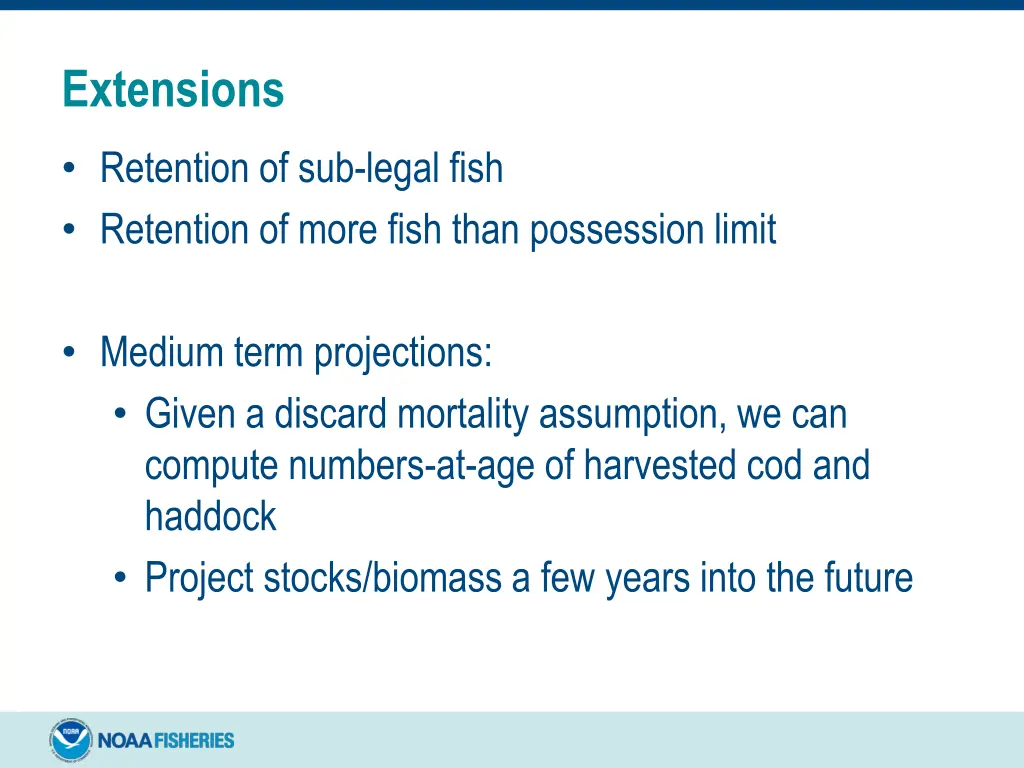 Extensions

• Retention of sub-legal fish
• Retention of more fish than possession limit

• Medium term projections:
  • Given a discard mortality assumption, we can compute numbers-at-age of harvested cod and haddock
  • Project stocks/biomass a few years into the future

NOAA FISHERIES